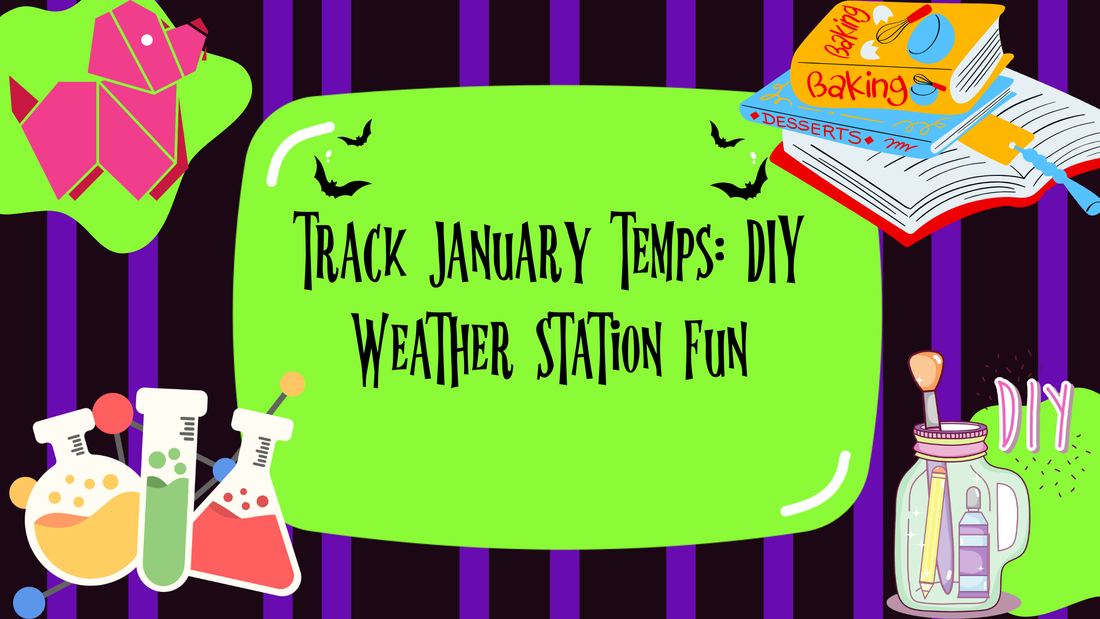 Baking
Baking
DESSERTS

Track January Temps: DIY Weather Station Fun

DIY